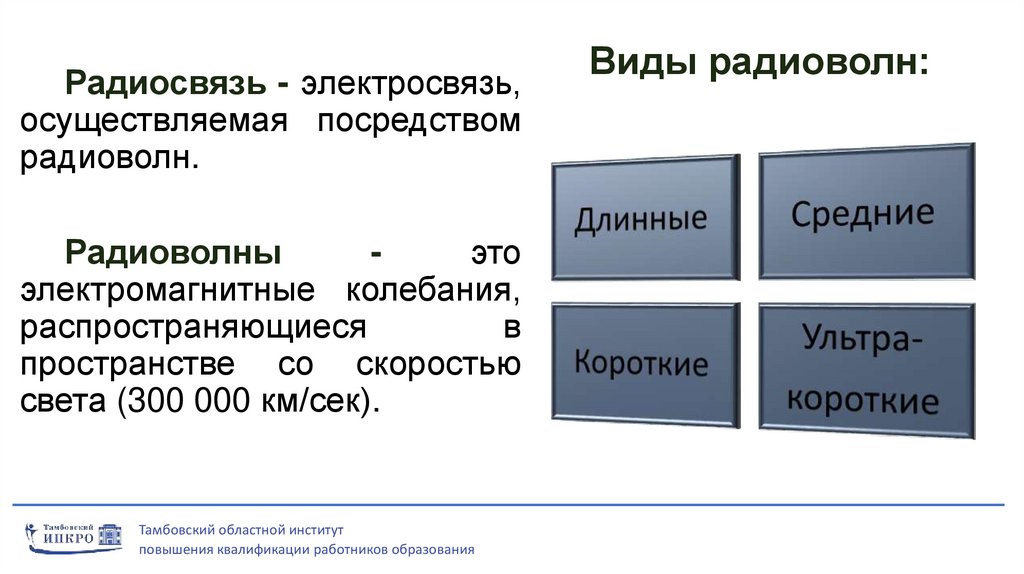 Радиосвязь - электросвязь, осуществляемая посредством радиоволн.

Радиоволны - это электромагнитные колебания, распространяющиеся в пространстве со скоростью света (300 000 км/сек).

Виды радиоволн:

Длинные

Средние

Короткие

Ультра-короткие

Тамбовский ИПКРО

Тамбовский областной институт повышения квалификации работников образования